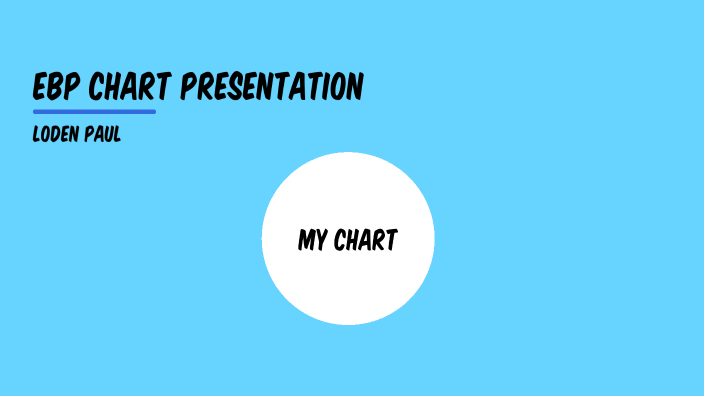 EBP CHART PRESENTATION

LODEN PAUL

MY CHART